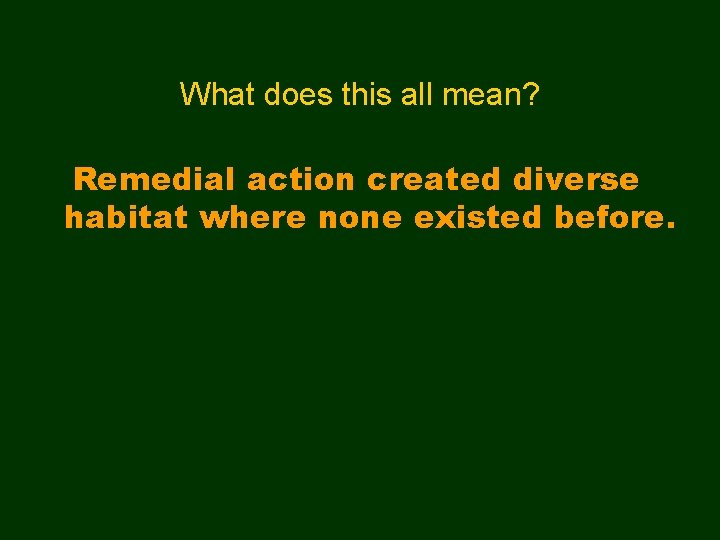 What does this all mean?

Remedial action created diverse habitat where none existed before.